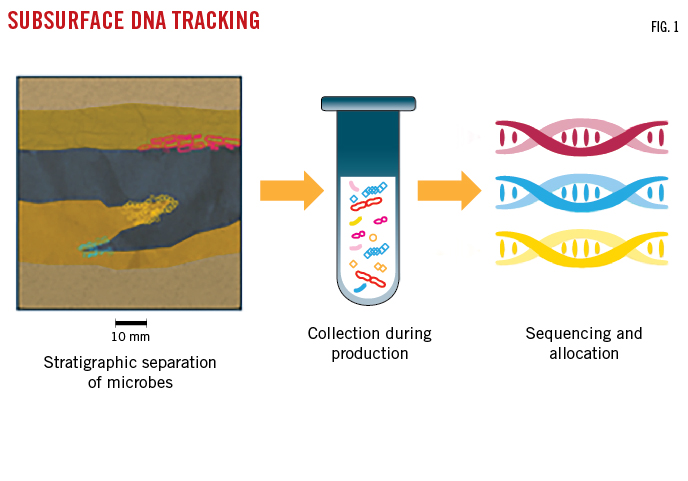 SUBSURFACE DNA TRACKING

FIG. 1

10 mm

Stratigraphic separation of microbes

Collection during production

Sequencing and allocation